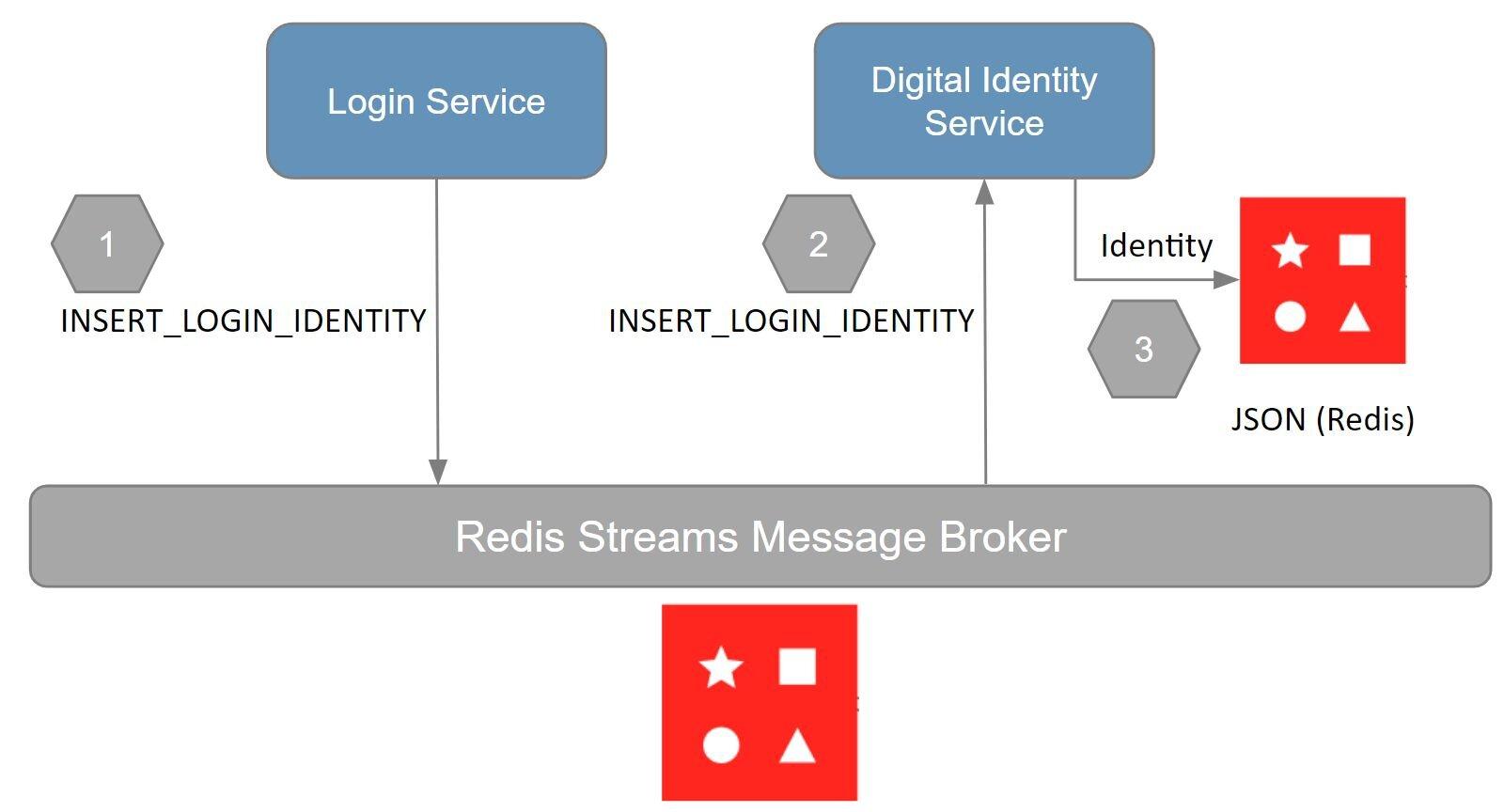 Login Service

Digital Identity Service

1

INSERT_LOGIN_IDENTITY

2

INSERT_LOGIN_IDENTITY

Identity

3

JSON (Redis)

Redis Streams Message Broker